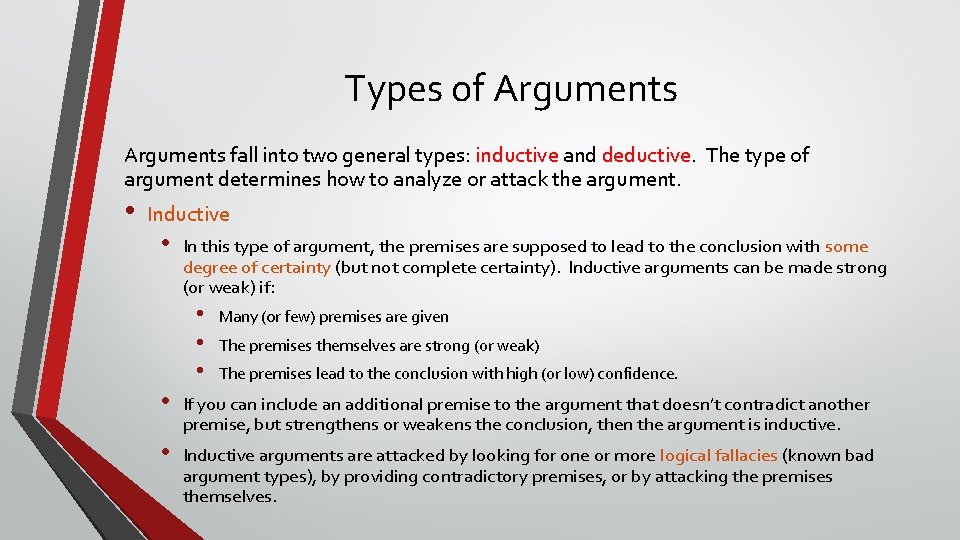 Types of Arguments

Arguments fall into two general types: inductive and deductive. The type of argument determines how to analyze or attack the argument.

• Inductive
• In this type of argument, the premises are supposed to lead to the conclusion with some degree of certainty (but not complete certainty). Inductive arguments can be made strong (or weak) if:
• Many (or few) premises are given
• The premises themselves are strong (or weak)
• The premises lead to the conclusion with high (or low) confidence.
• If you can include an additional premise to the argument that doesn't contradict another premise, but strengthens or weakens the conclusion, then the argument is inductive.
• Inductive arguments are attacked by looking for one or more logical fallacies (known bad argument types), by providing contradictory premises, or by attacking the premises themselves.